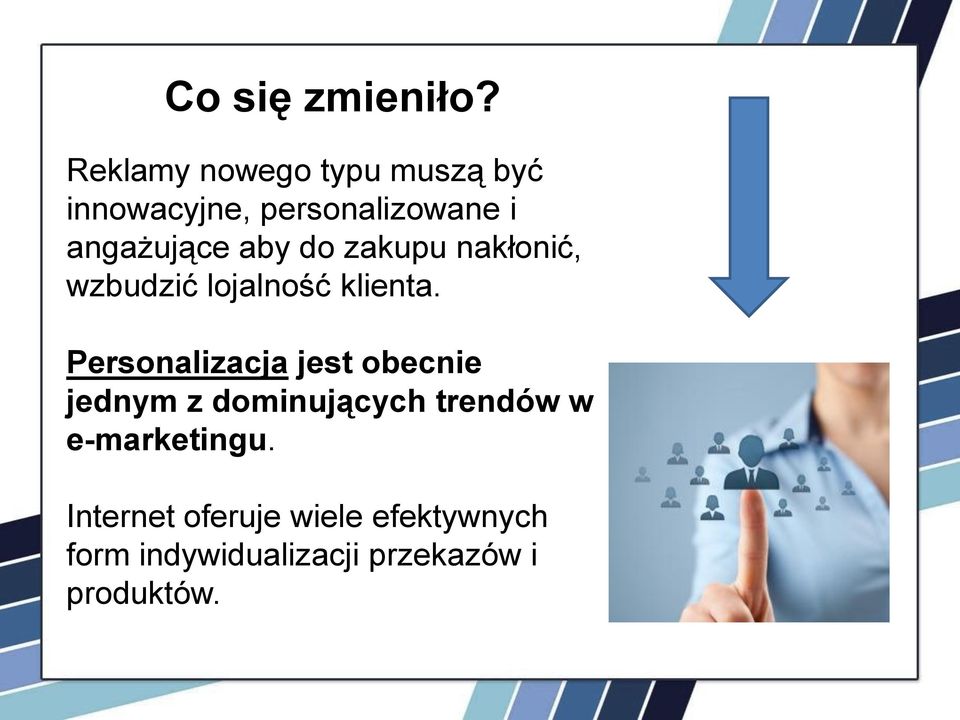 Co się zmieniło?

Reklamy nowego typu muszą być innowacyjne, personalizowane i angażujące aby do zakupu nakłonić, wzbudzić lojalność klienta.

Personalizacja jest obecnie jednym z dominujących trendów w e-marketingu.

Internet oferuje wiele efektywnych form indywidualizacji przekazów i produktów.